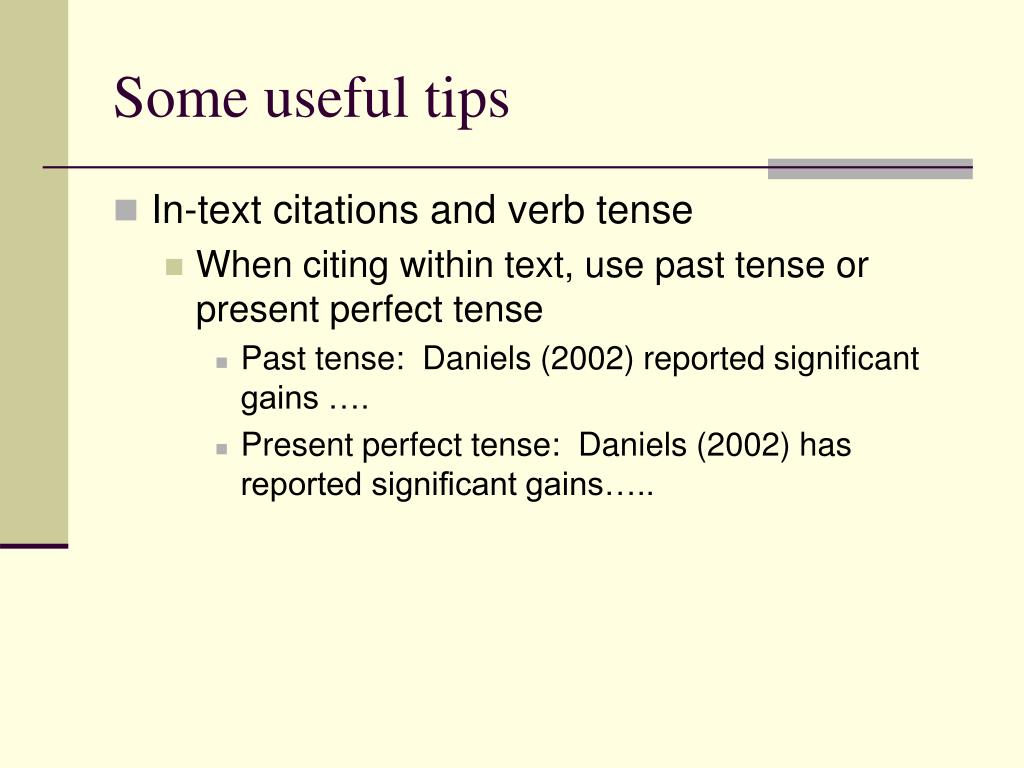 Some useful tips

In-text citations and verb tense

When citing within text, use past tense or present perfect tense

Past tense:  Daniels (2002) reported significant gains ….

Present perfect tense:  Daniels (2002) has reported significant gains…..